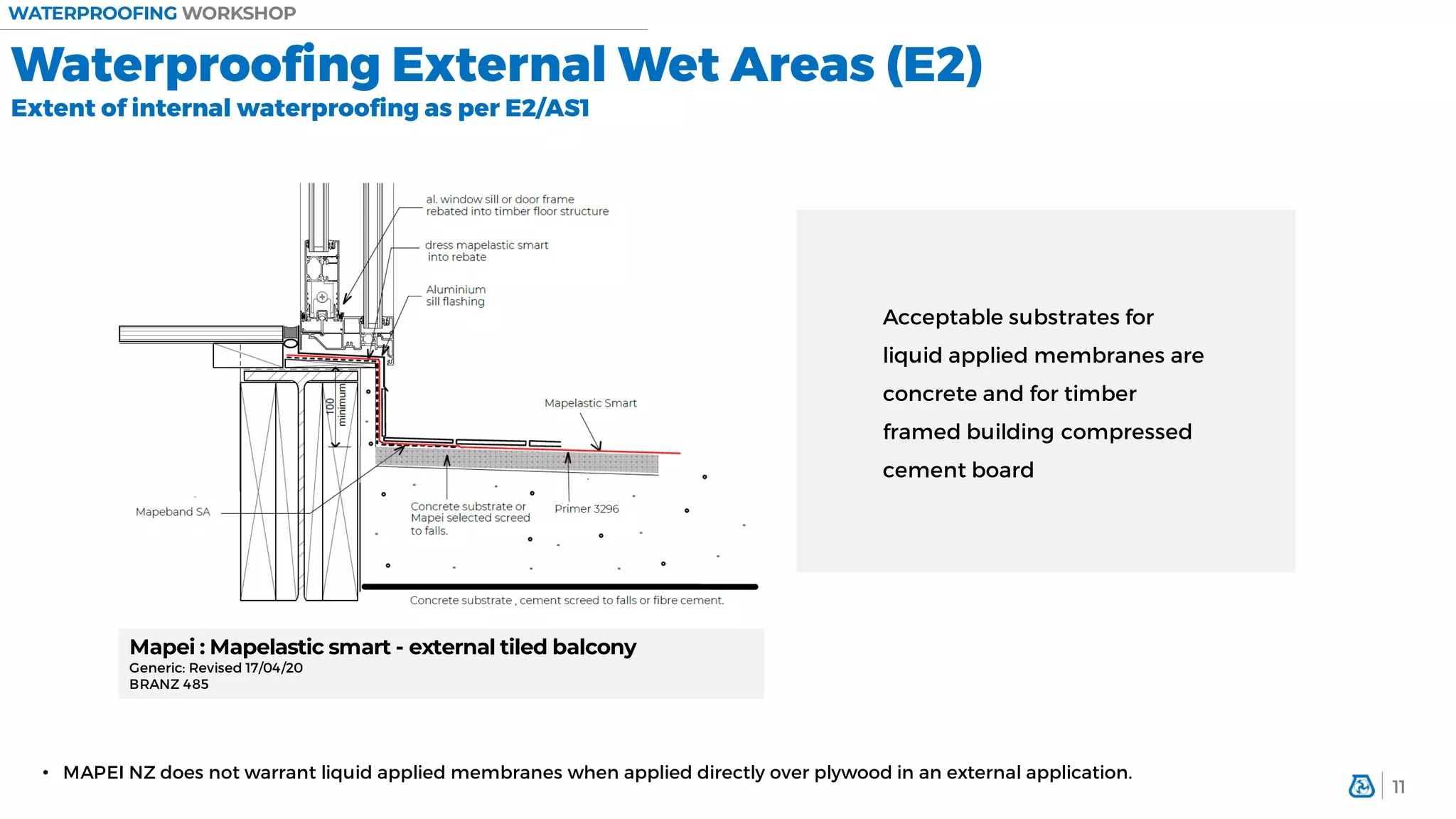 WATERPROOFING WORKSHOP

Waterproofing External Wet Areas (E2)

Extent of internal waterproofing as per E2/AS1

al. window sill or door frame rebated into timber floor structure

dress mapelastic smart into rebate

Aluminium sill flashing

100 minimum

Mapelastic Smart

Mapeband SA

Concrete substrate or Mapei selected screed to falls.

Primer 3296

Concrete substrate , cement screed to falls or fibre cement.

Mapei : Mapelastic smart - external tiled balcony
Generic: Revised 17/04/20
BRANZ 485

Acceptable substrates for liquid applied membranes are concrete and for timber framed building compressed cement board

• MAPEI NZ does not warrant liquid applied membranes when applied directly over plywood in an external application.

11